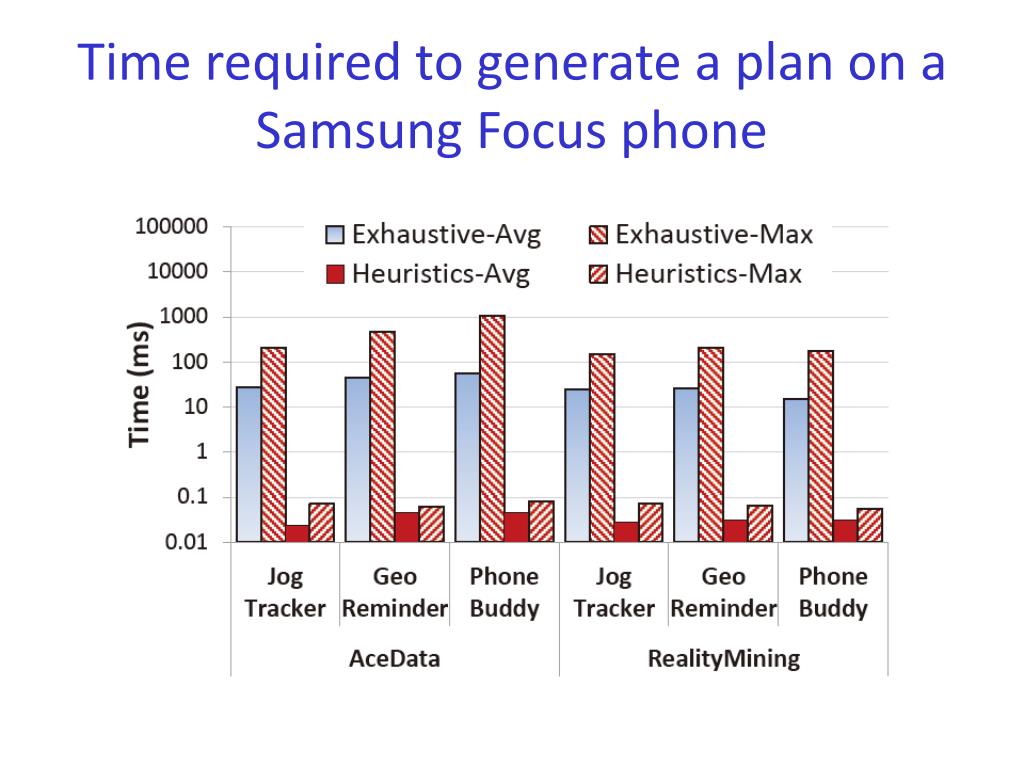 Time required to generate a plan on a Samsung Focus phone

Exhaustive-Avg
Exhaustive-Max
Heuristics-Avg
Heuristics-Max

Time (ms)

100000
10000
1000
100
10
1
0.1
0.01

Jog Tracker
Geo Reminder
Phone Buddy
Jog Tracker
Geo Reminder
Phone Buddy

AceData
RealityMining